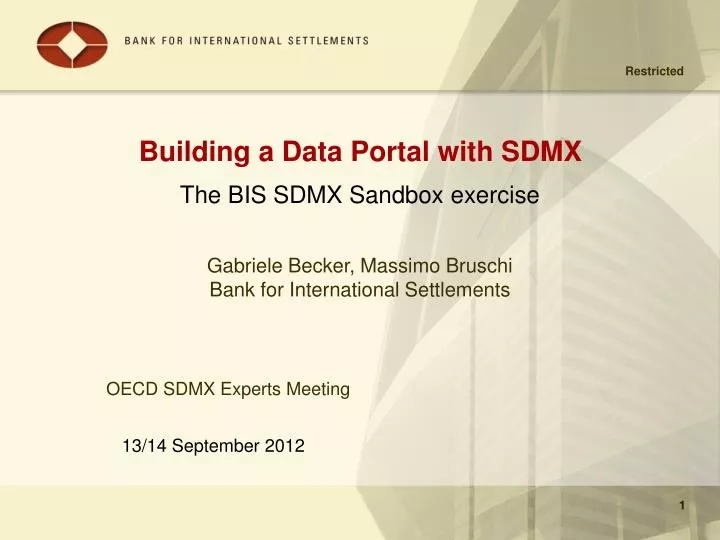 BANK FOR INTERNATIONAL SETTLEMENTS

Restricted

Building a Data Portal with SDMX

The BIS SDMX Sandbox exercise

Gabriele Becker, Massimo Bruschi
Bank for International Settlements

OECD SDMX Experts Meeting

13/14 September 2012

1